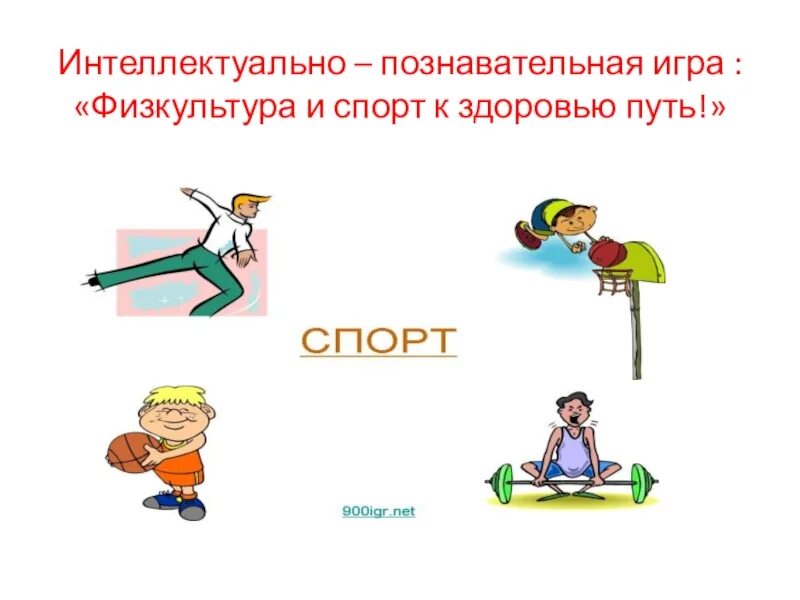 Интеллектуально – познавательная игра : «Физкультура и спорт к здоровью путь!»

СПОРТ

900igr.net